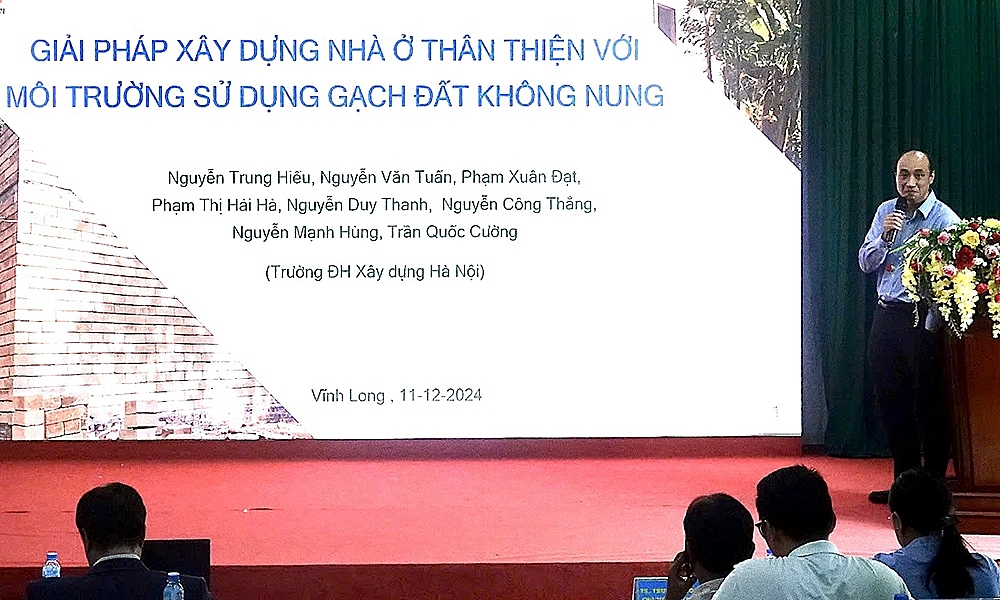 GIẢI PHÁP XÂY DỰNG NHÀ Ở THÂN THIỆN VỚI MÔI TRƯỜNG SỬ DỤNG GẠCH ĐẤT KHÔNG NUNG

Nguyễn Trung Hiếu, Nguyễn Văn Tuấn, Phạm Xuân Đạt, Phạm Thị Hải Hà, Nguyễn Duy Thanh, Nguyễn Công Thắng, Nguyễn Mạnh Hùng, Trần Quốc Cường

(Trường ĐH Xây dựng Hà Nội)

Vĩnh Long , 11-12-2024

1